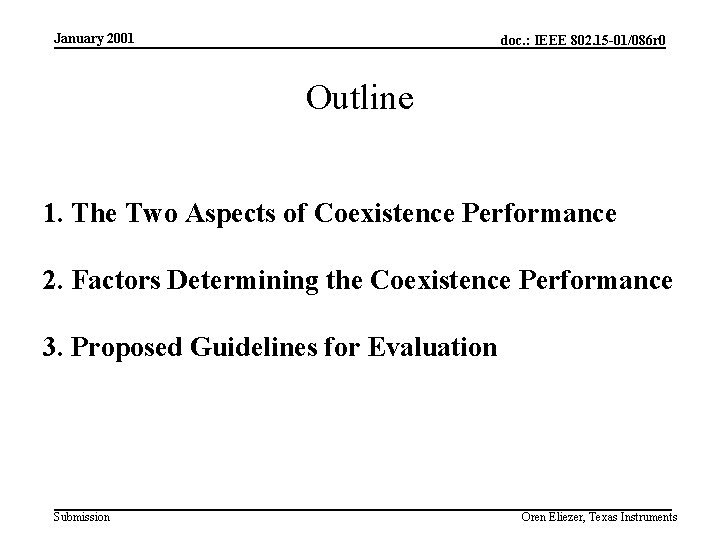 January 2001

doc.: IEEE 802.15-01/086r0

Outline

1. The Two Aspects of Coexistence Performance

2. Factors Determining the Coexistence Performance

3. Proposed Guidelines for Evaluation

Submission

Oren Eliezer, Texas Instruments